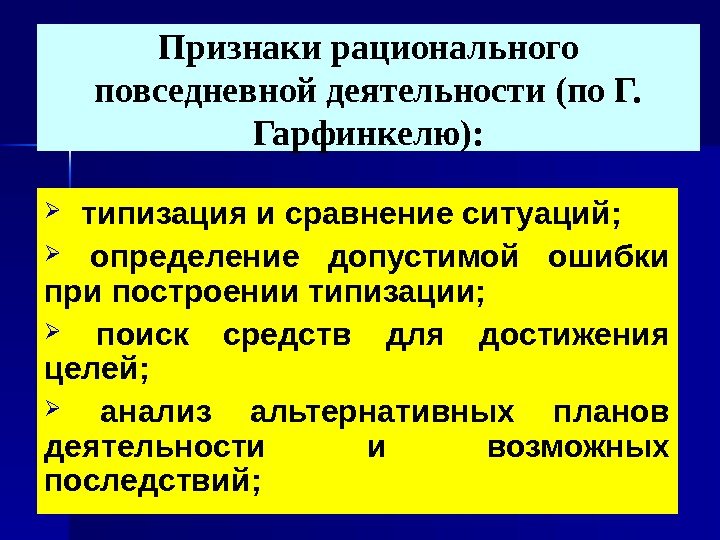 Признаки рационального повседневной деятельности (по Г. Гарфинкелю):

➢ типизация и сравнение ситуаций;

➢ определение допустимой ошибки при построении типизации;

➢ поиск средств для достижения целей;

➢ анализ альтернативных планов деятельности и возможных последствий;